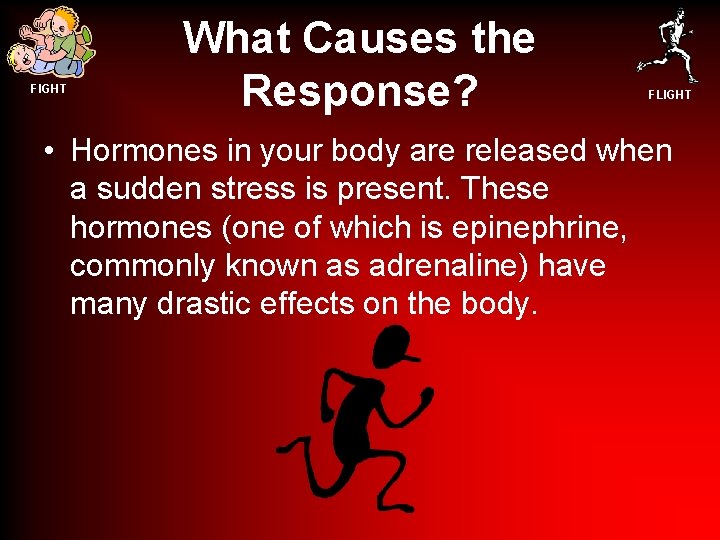 FIGHT

What Causes the Response?

FLIGHT

• Hormones in your body are released when a sudden stress is present. These hormones (one of which is epinephrine, commonly known as adrenaline) have many drastic effects on the body.